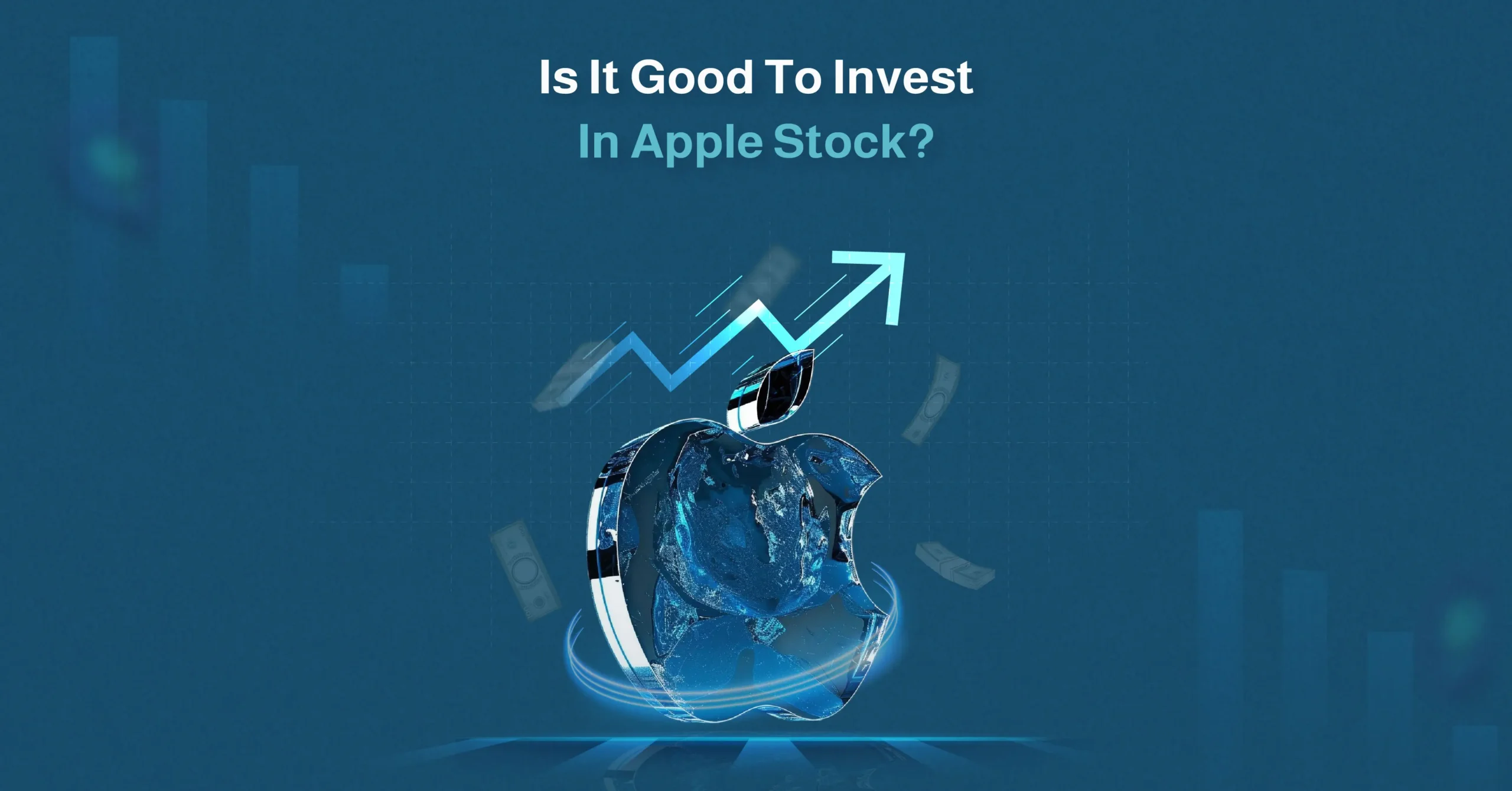 Is It Good To Invest
In Apple Stock?